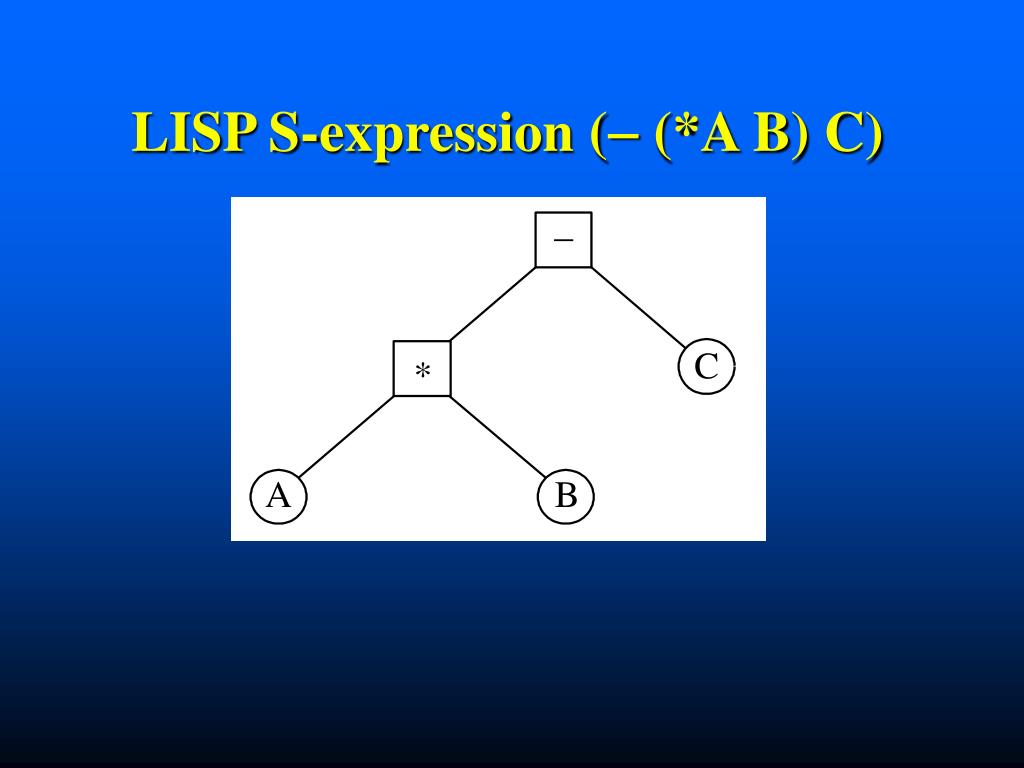 LISP S-expression (– (*A B) C)

–
*
C
A
B